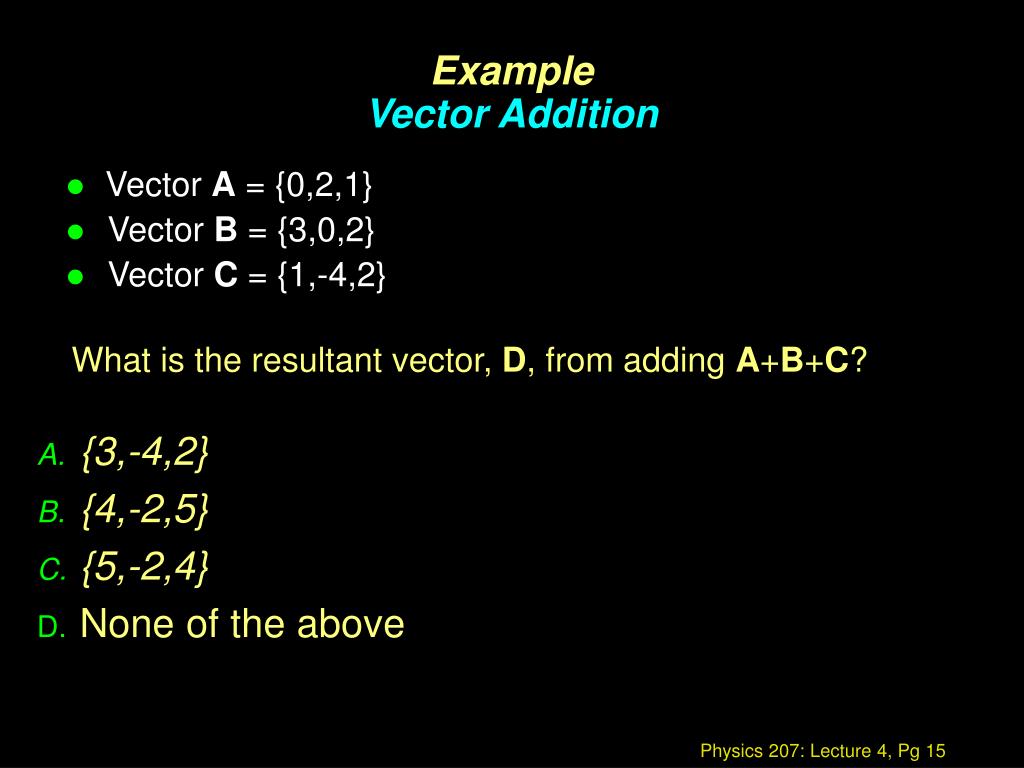 Example
Vector Addition

- Vector **A** = {0,2,1}
- Vector **B** = {3,0,2}
- Vector **C** = {1,-4,2}

What is the resultant vector, **D**, from adding **A**+**B**+**C**?

A. {3,-4,2}
B. {4,-2,5}
C. {5,-2,4}
D. None of the above

Physics 207: Lecture 4, Pg 15